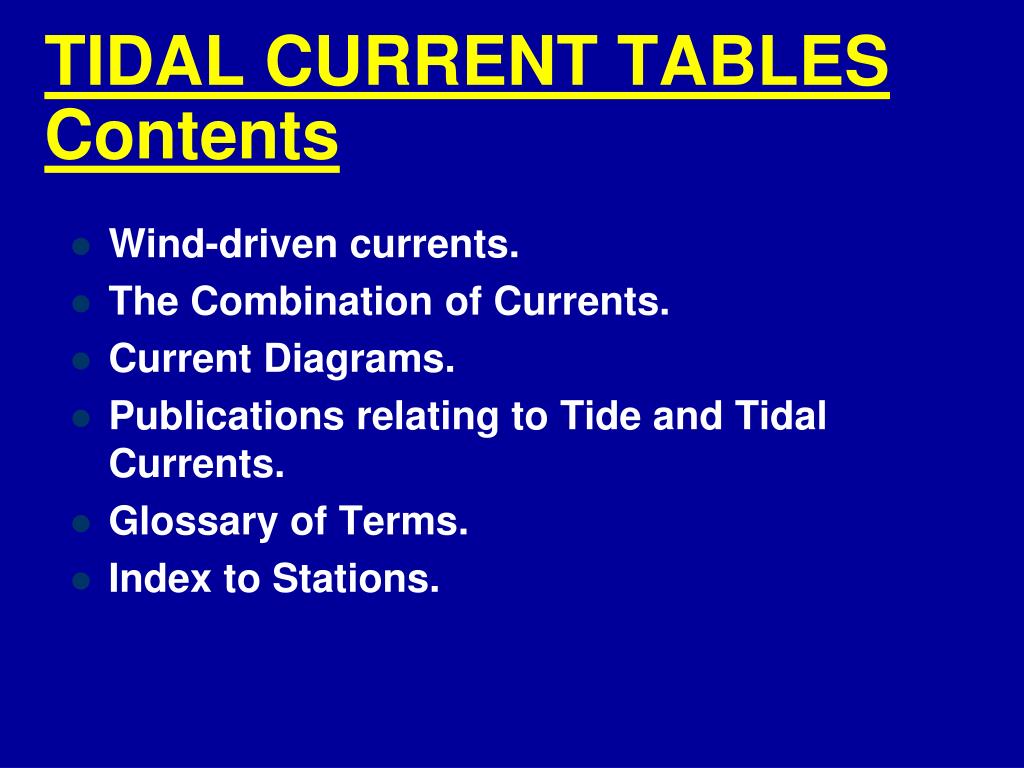 TIDAL CURRENT TABLES
Contents

- Wind-driven currents.
- The Combination of Currents.
- Current Diagrams.
- Publications relating to Tide and Tidal Currents.
- Glossary of Terms.
- Index to Stations.